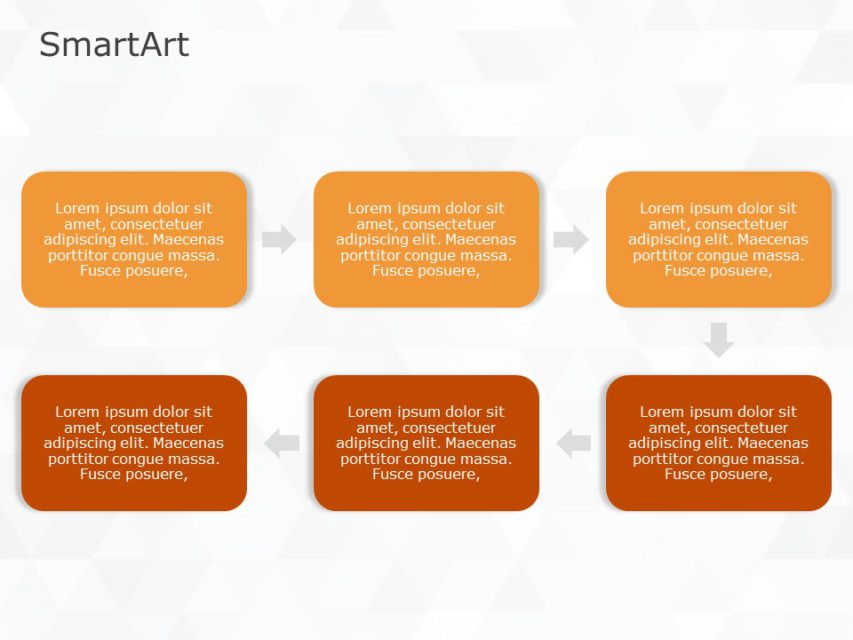 SmartArt

Lorem ipsum dolor sit amet, consectetuer adipiscing elit. Maecenas porttitor congue massa. Fusce posuere,

Lorem ipsum dolor sit amet, consectetuer adipiscing elit. Maecenas porttitor congue massa. Fusce posuere,

Lorem ipsum dolor sit amet, consectetuer adipiscing elit. Maecenas porttitor congue massa. Fusce posuere,

Lorem ipsum dolor sit amet, consectetuer adipiscing elit. Maecenas porttitor congue massa. Fusce posuere,

Lorem ipsum dolor sit amet, consectetuer adipiscing elit. Maecenas porttitor congue massa. Fusce posuere,

Lorem ipsum dolor sit amet, consectetuer adipiscing elit. Maecenas porttitor congue massa. Fusce posuere,